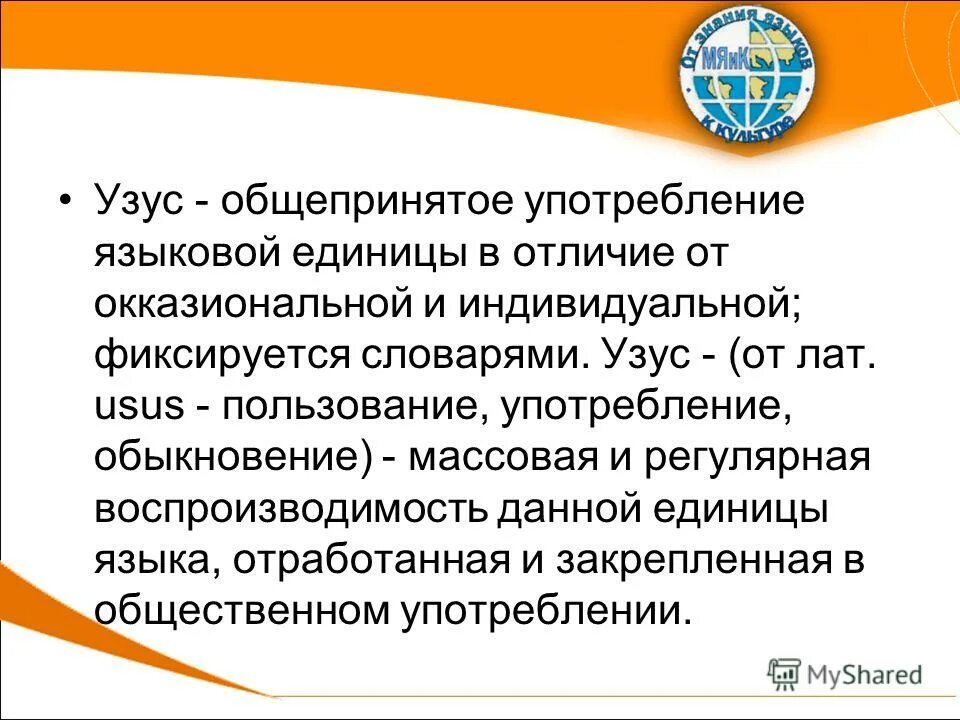 От знания языков
МЯиК
к культуре

• Узус - общепринятое употребление языковой единицы в отличие от окказиональной и индивидуальной; фиксируется словарями. Узус - (от лат. usus - пользование, употребление, обыкновение) - массовая и регулярная воспроизводимость данной единицы языка, отработанная и закрепленная в общественном употреблении.

MyShared